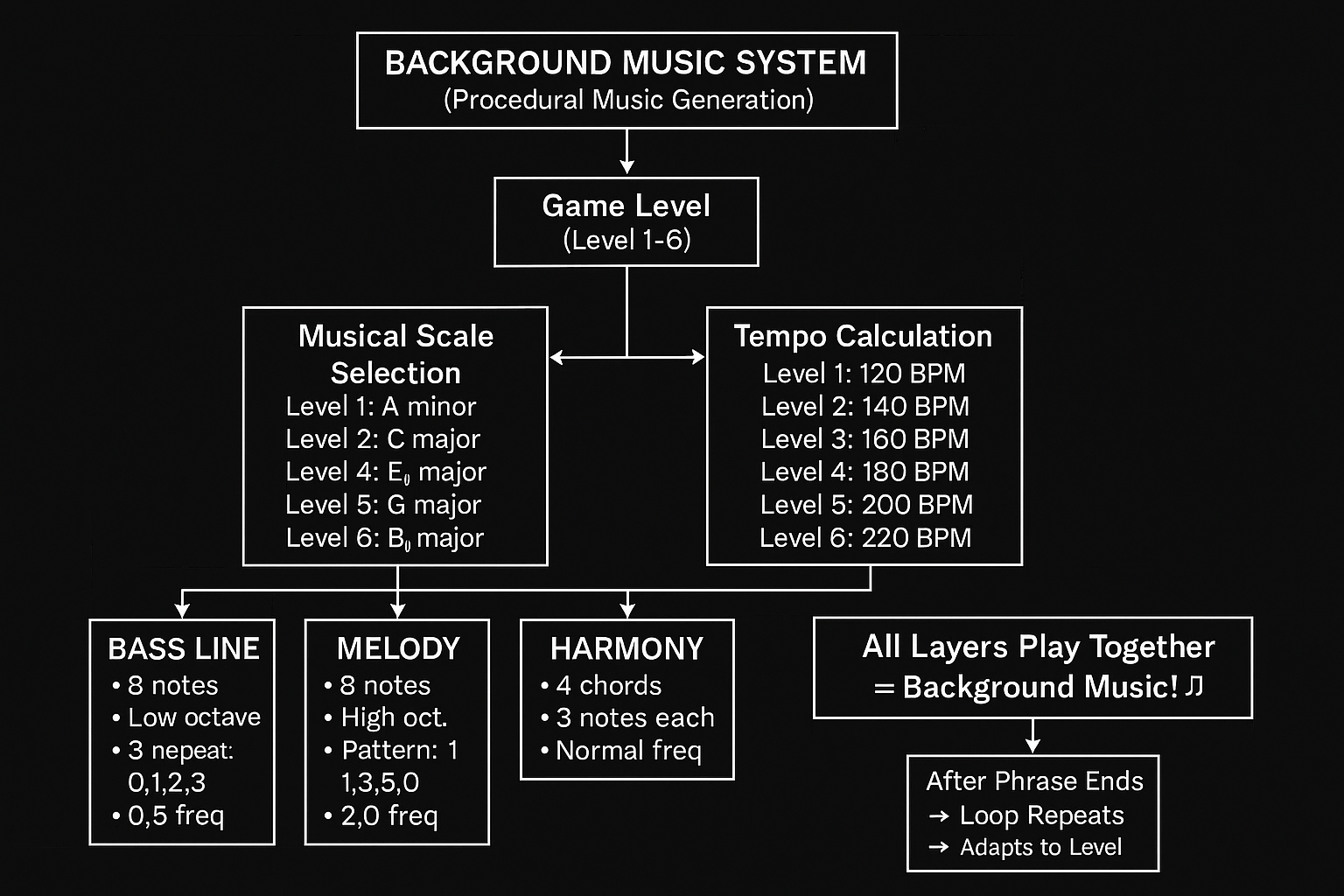 BACKGROUND MUSIC SYSTEM
(Procedural Music Generation)

Game Level
(Level 1-6)

Musical Scale Selection
Level 1: A minor
Level 2: C major
Level 4: E♭ major
Level 5: G major
Level 6: B♭ major

Tempo Calculation
Level 1: 120 BPM
Level 2: 140 BPM
Level 3: 160 BPM
Level 4: 180 BPM
Level 5: 200 BPM
Level 6: 220 BPM

BASS LINE
• 8 notes
• Low octave
• 3 nepeat: 0,1,2,3
• 0,5 freq

MELODY
• 8 notes
• High oct.
• Pattern: 1 1,3,5,0
• 2,0 freq

HARMONY
• 4 chords
• 3 notes each
• Normal freq

All Layers Play Together = Background Music! ♫

After Phrase Ends
→ Loop Repeats
→ Adapts to Level